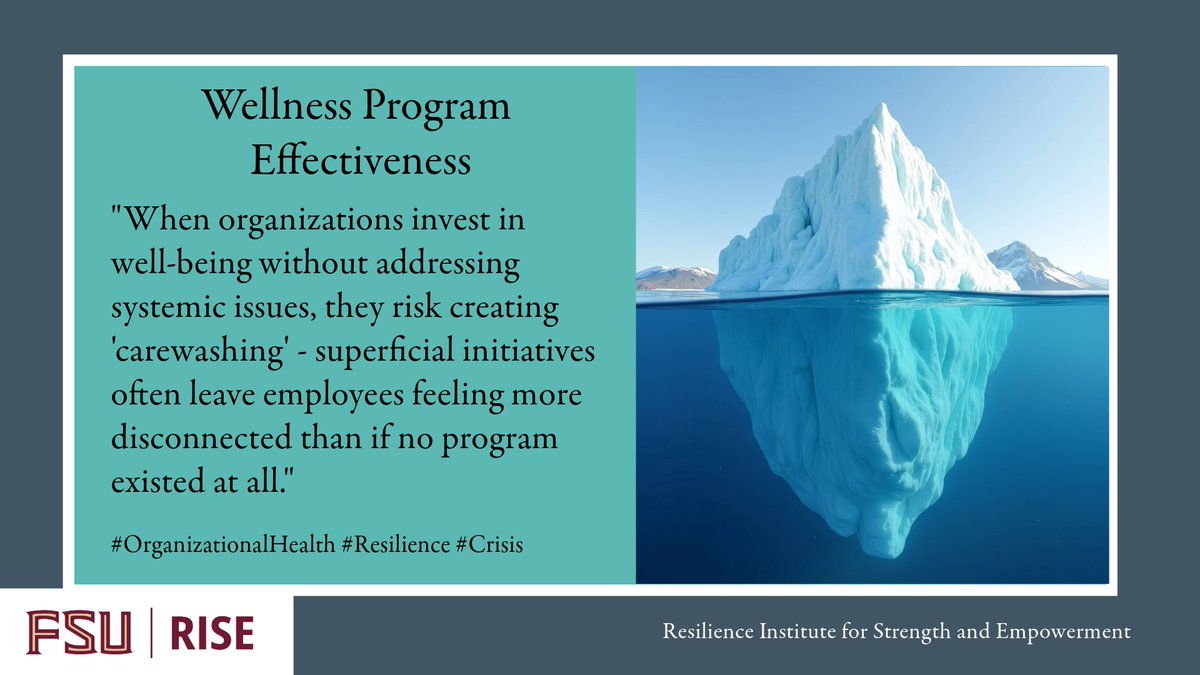 Wellness Program Effectiveness

"When organizations invest in well-being without addressing systemic issues, they risk creating 'carewashing' - superficial initiatives often leave employees feeling more disconnected than if no program existed at all."

#OrganizationalHealth #Resilience #Crisis

FSU | RISE

Resilience Institute for Strength and Empowerment